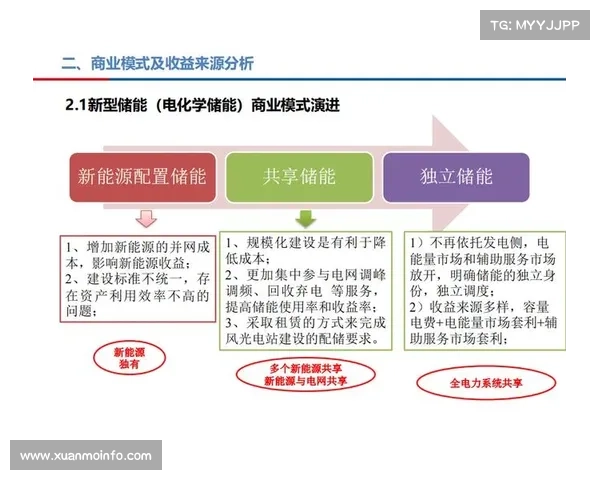 TG: MYYJJPP

二、商业模式及收益来源分析

2.1新型储能（电化学储能）商业模式演进

新能源配置储能

共享储能

独立储能

1、增加新能源的并网成本，影响新能源收益；
2、建设标准不统一，存在资产利用效率不高的问题；

1、规模化建设是有利于降低成本；
2、更加集中参与电网调峰调频、回收弃电 等服务，提高储能使用率和收益率；
3、采取租赁的方式来完成风光电站建设的配储要求。

1）不再依托发电侧，电能量市场和辅助服务市场放开，明确储能的独立身份，独立调度；
2）收益来源多样，容量电费+电能量市场套利+辅助服务市场套利；

新能源独有

多个新能源共享
新能源与电网共享

全电力系统共享

www.xuanmoinfo.com